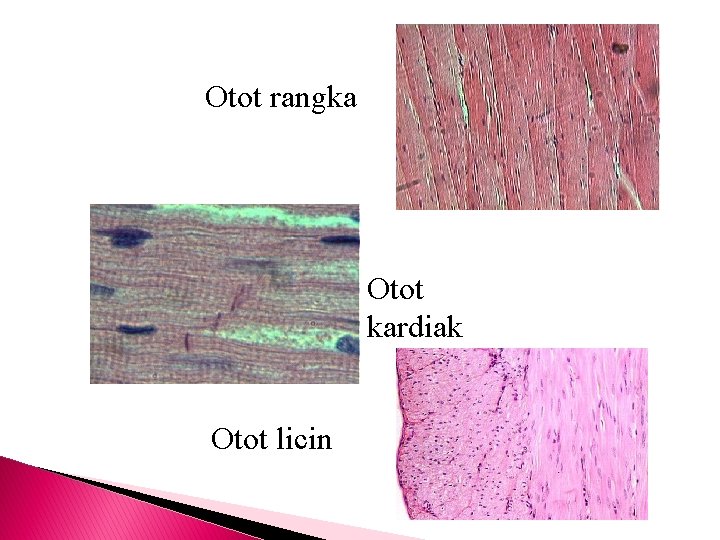 Otot rangka

Otot kardiak

Otot licin